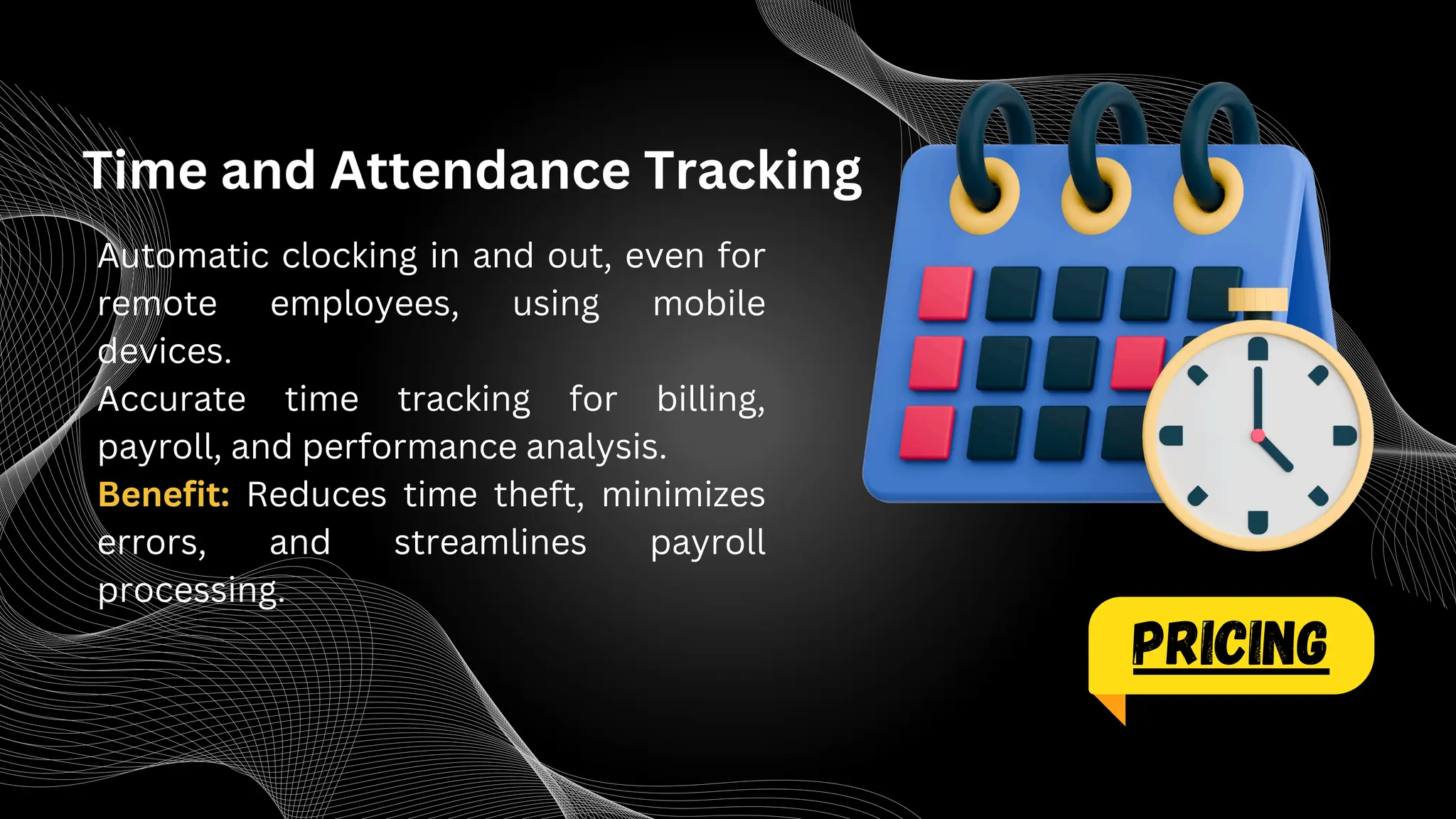 Time and Attendance Tracking

Automatic clocking in and out, even for remote employees, using mobile devices.

Accurate time tracking for billing, payroll, and performance analysis.

Benefit: Reduces time theft, minimizes errors, and streamlines payroll processing.

PRICING